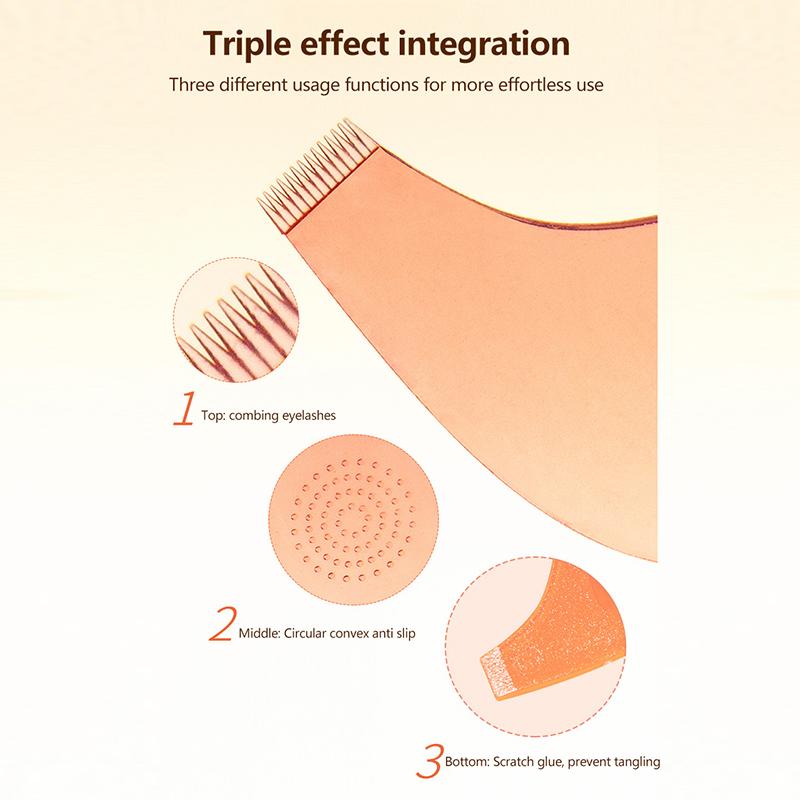 Triple effect integration

Three different usage functions for more effortless use

1 Top: combing eyelashes

2 Middle: Circular convex anti slip

3 Bottom: Scratch glue, prevent tangling